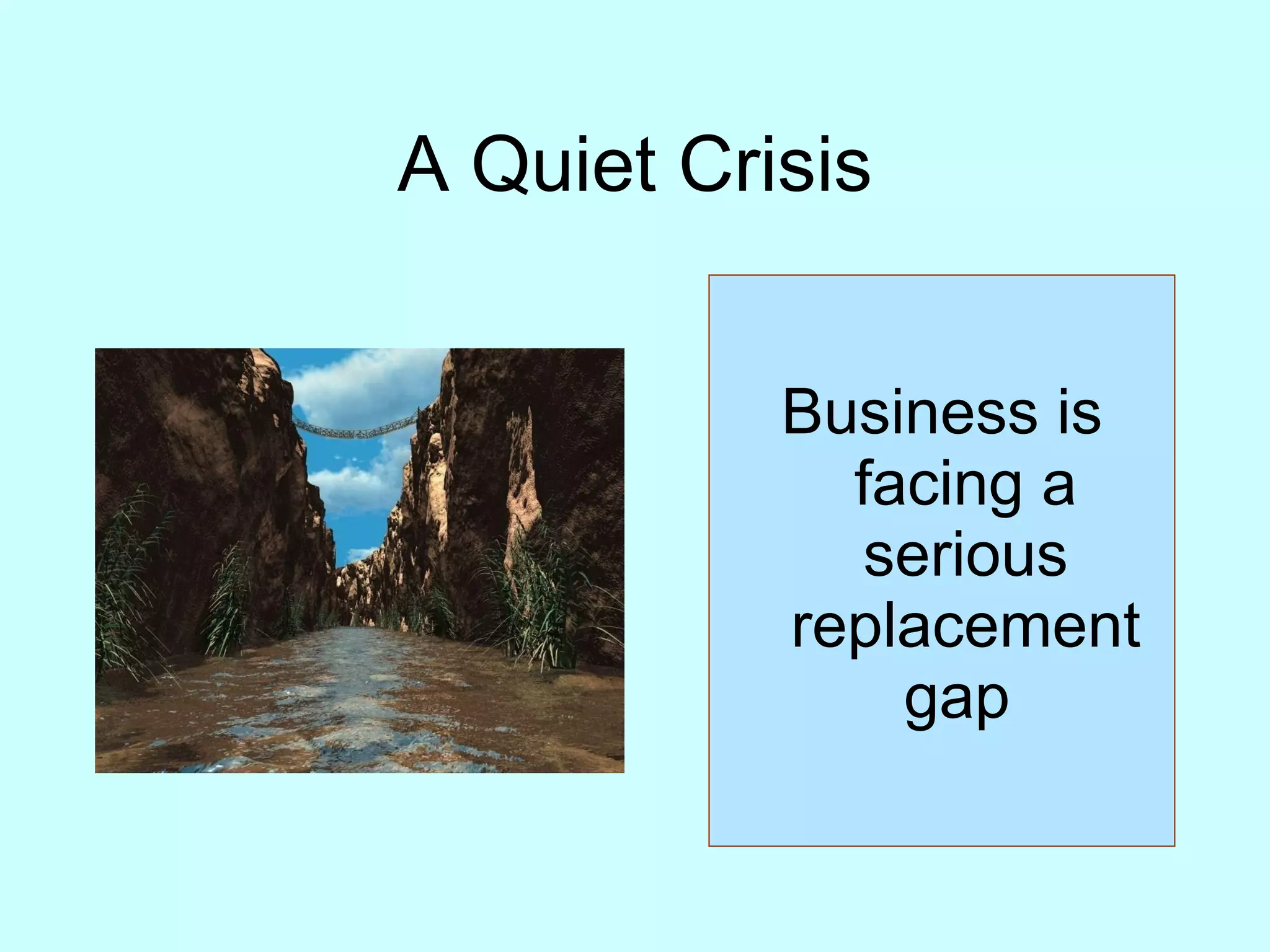 A Quiet Crisis

Business is facing a serious replacement gap